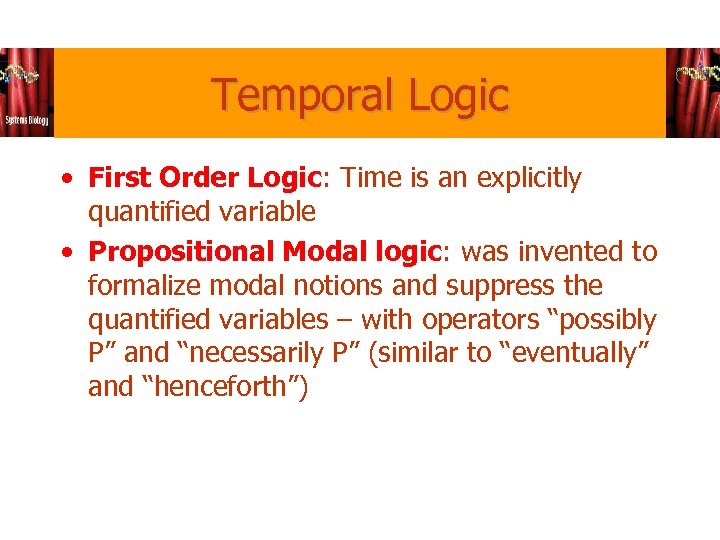 Systems Biology

Temporal Logic

• First Order Logic: Time is an explicitly quantified variable
• Propositional Modal logic: was invented to formalize modal notions and suppress the quantified variables – with operators “possibly P” and “necessarily P” (similar to “eventually” and “henceforth”)